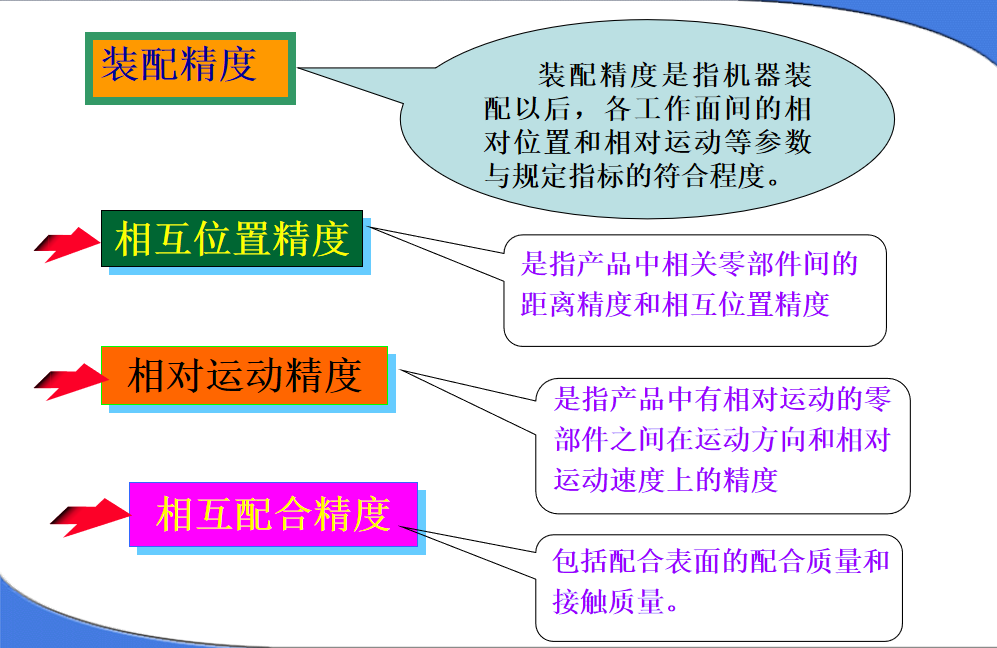 装配精度

装配精度是指机器装配以后，各工作面间的相对位置和相对运动等参数与规定指标的符合程度。

相互位置精度

是指产品中相关零部件间的距离精度和相互位置精度

相对运动精度

是指产品中有相对运动的零部件之间在运动方向和相对运动速度上的精度

相互配合精度

包括配合表面的配合质量和接触质量。